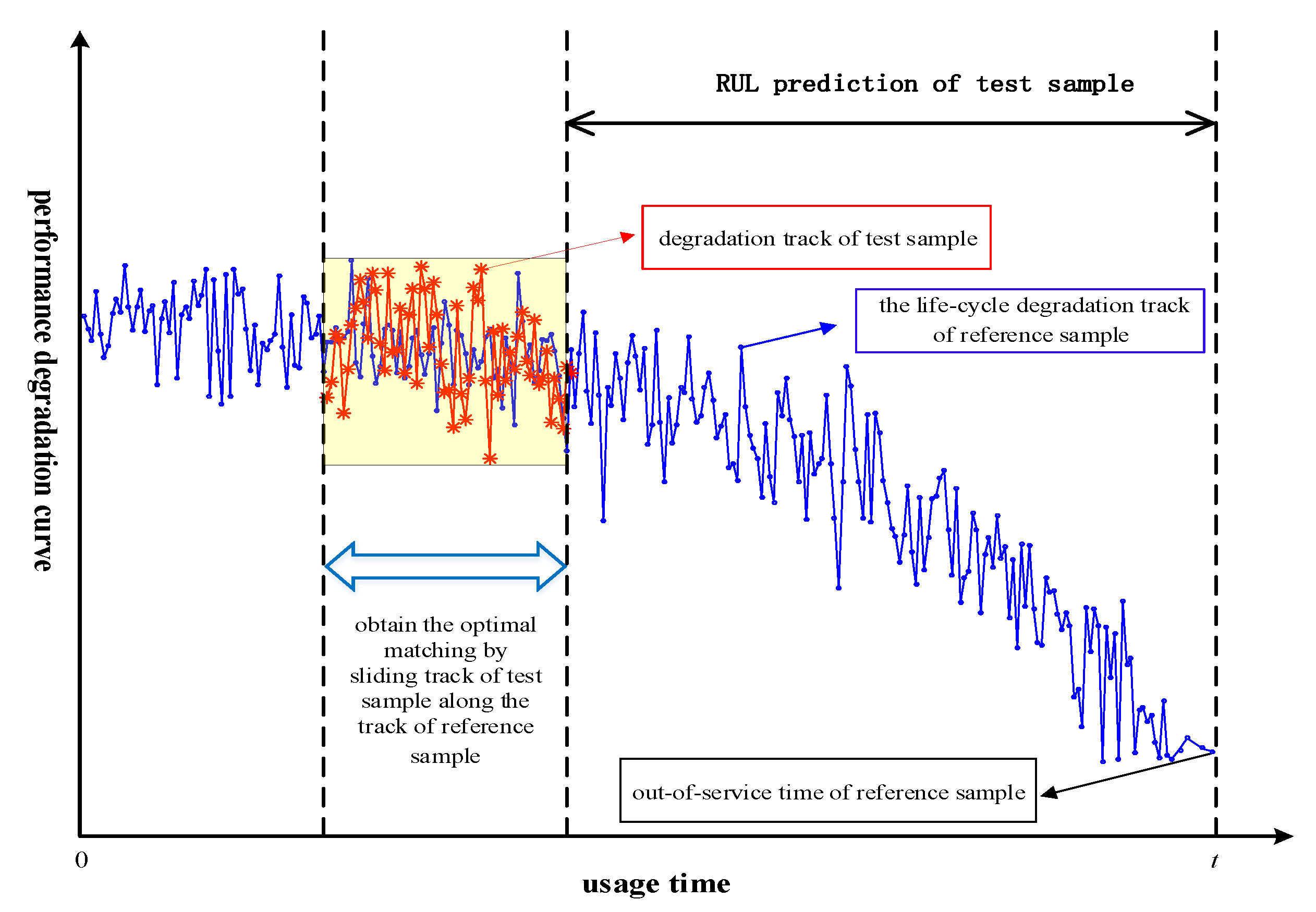 performance degradation curve

RUL prediction of test sample

degradation track of test sample

the life-cycle degradation track of reference sample

obtain the optimal matching by sliding track of test sample along the track of reference sample

out-of-service time of reference sample

0

$t$

usage time